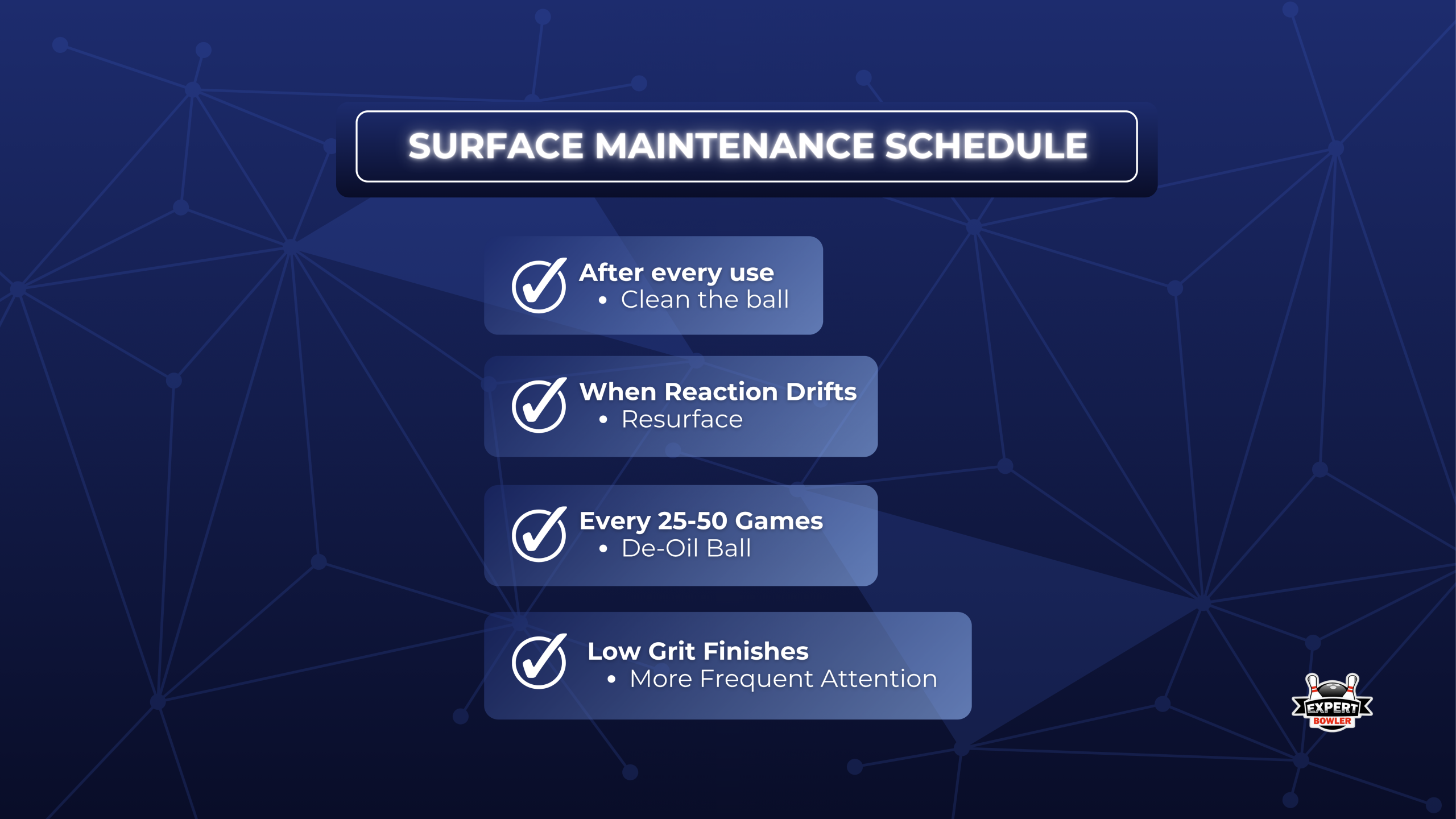 SURFACE MAINTENANCE SCHEDULE

After every use
• Clean the ball

When Reaction Drifts
• Resurface

Every 25-50 Games
• De-Oil Ball

Low Grit Finishes
• More Frequent Attention

EXPERT
BOWLER